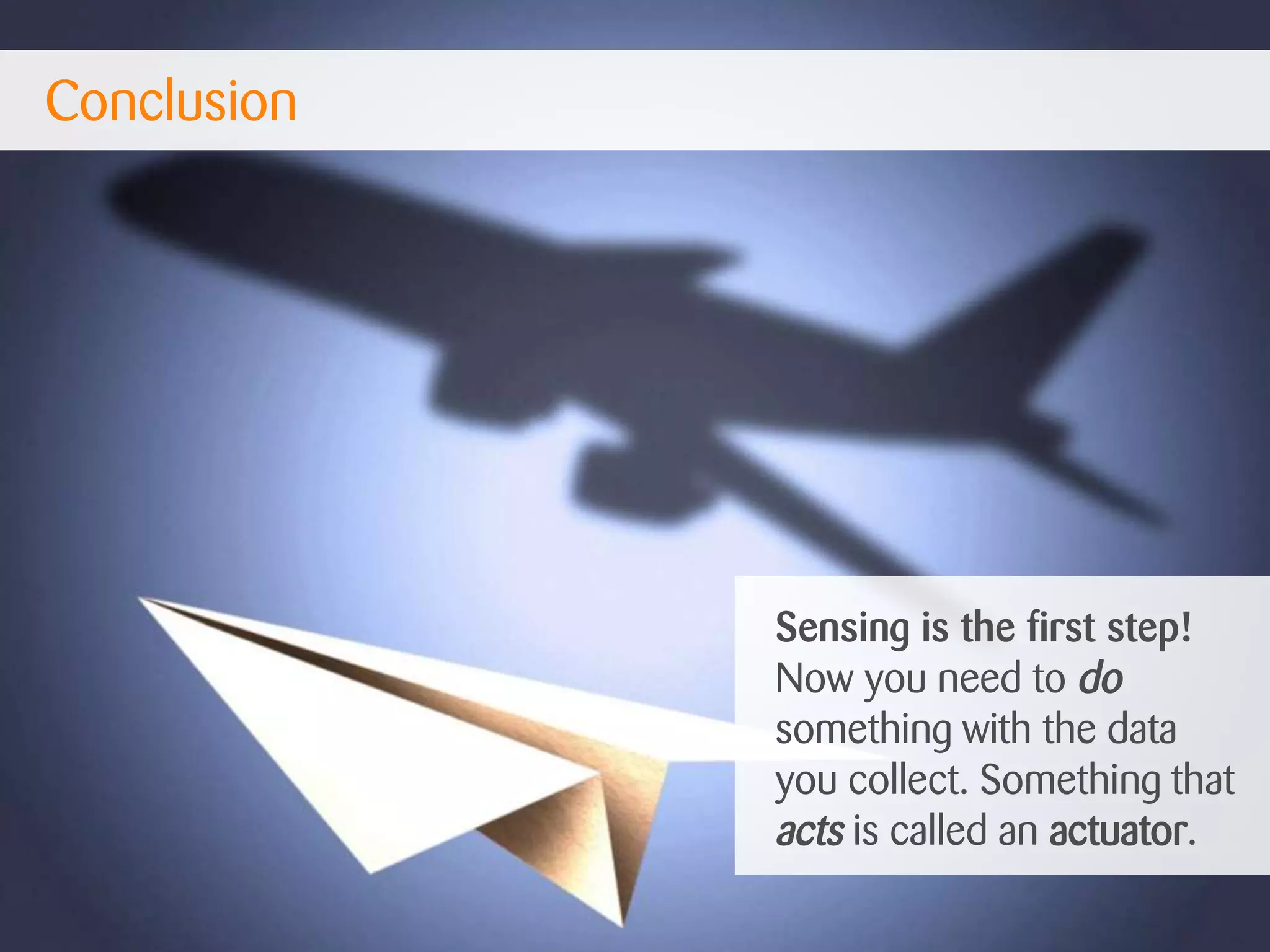 Conclusion

Sensing is the first step! Now you need to do something with the data you collect. Something that acts is called an actuator.